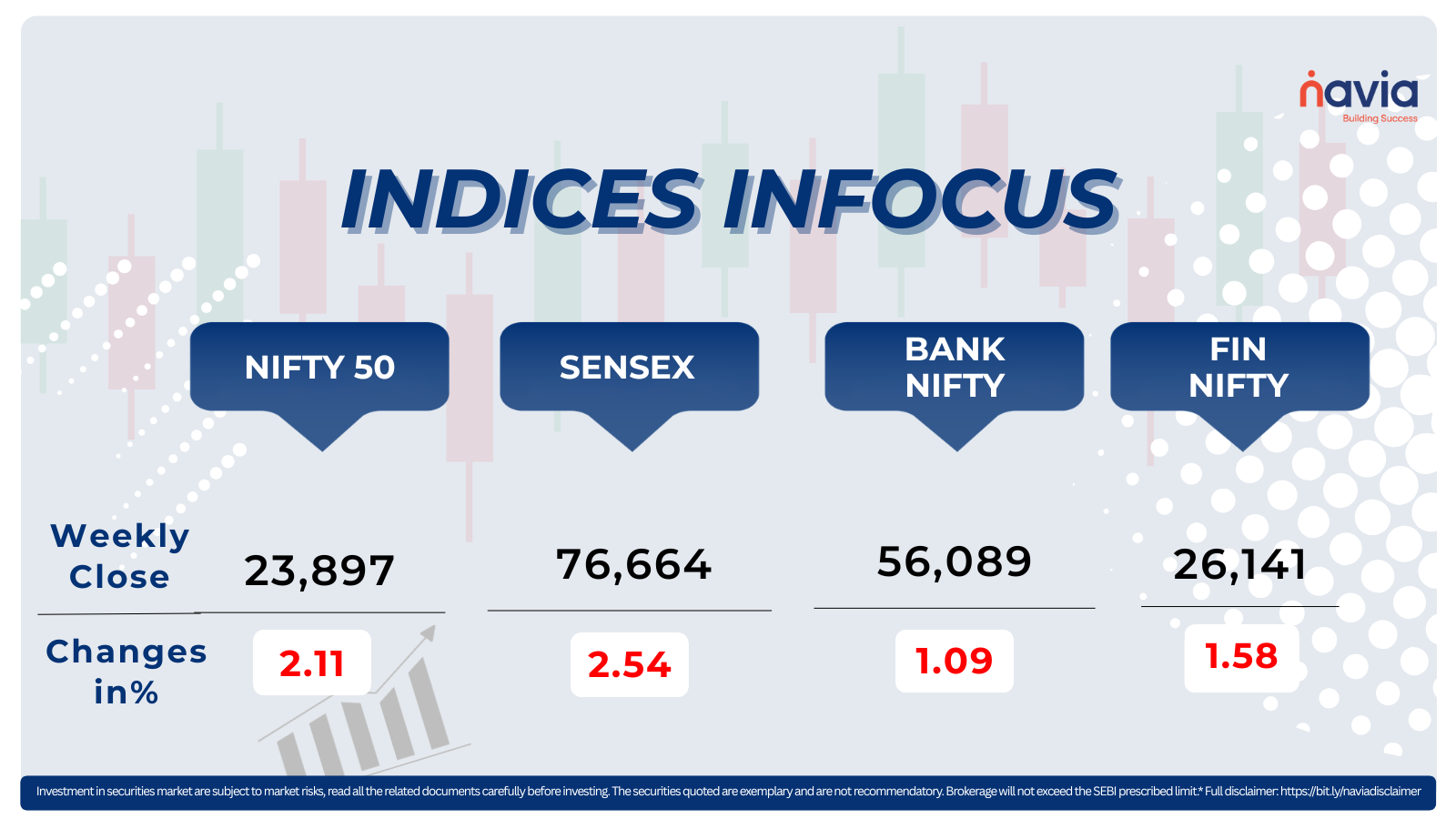 navia
Building Success

INDICES INFOCUS

| | NIFTY 50 | SENSEX | BANK NIFTY | FIN NIFTY |
|---|---|---|---|---|
| Weekly Close | 23,897 | 76,664 | 56,089 | 26,141 |
| Changes in% | 2.11 | 2.54 | 1.09 | 1.58 |

Investment in securities market are subject to market risks, read all the related documents carefully before investing. The securities quoted are exemplary and are not recommendatory. Brokerage will not exceed the SEBI prescribed limit.* Full disclaimer: https://bit.ly/naviadisclaimer